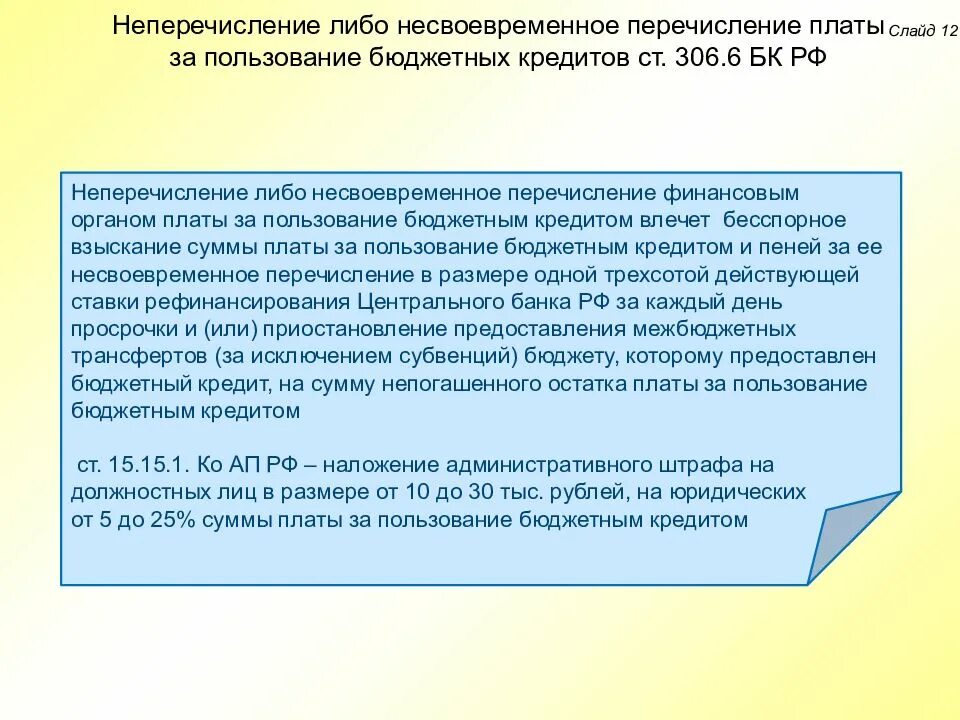 Неперечисление либо несвоевременное перечисление платы за пользование бюджетных кредитов ст. 306.6 БК РФ

Слайд 12

Неперечисление либо несвоевременное перечисление финансовым органом платы за пользование бюджетным кредитом влечет бесспорное взыскание суммы платы за пользование бюджетным кредитом и пеней за ее несвоевременное перечисление в размере одной трехсотой действующей ставки рефинансирования Центрального банка РФ за каждый день просрочки и (или) приостановление предоставления межбюджетных трансфертов (за исключением субвенций) бюджету, которому предоставлен бюджетный кредит, на сумму непогашенного остатка платы за пользование бюджетным кредитом

ст. 15.15.1. Ко АП РФ – наложение административного штрафа на должностных лиц в размере от 10 до 30 тыс. рублей, на юридических от 5 до 25% суммы платы за пользование бюджетным кредитом